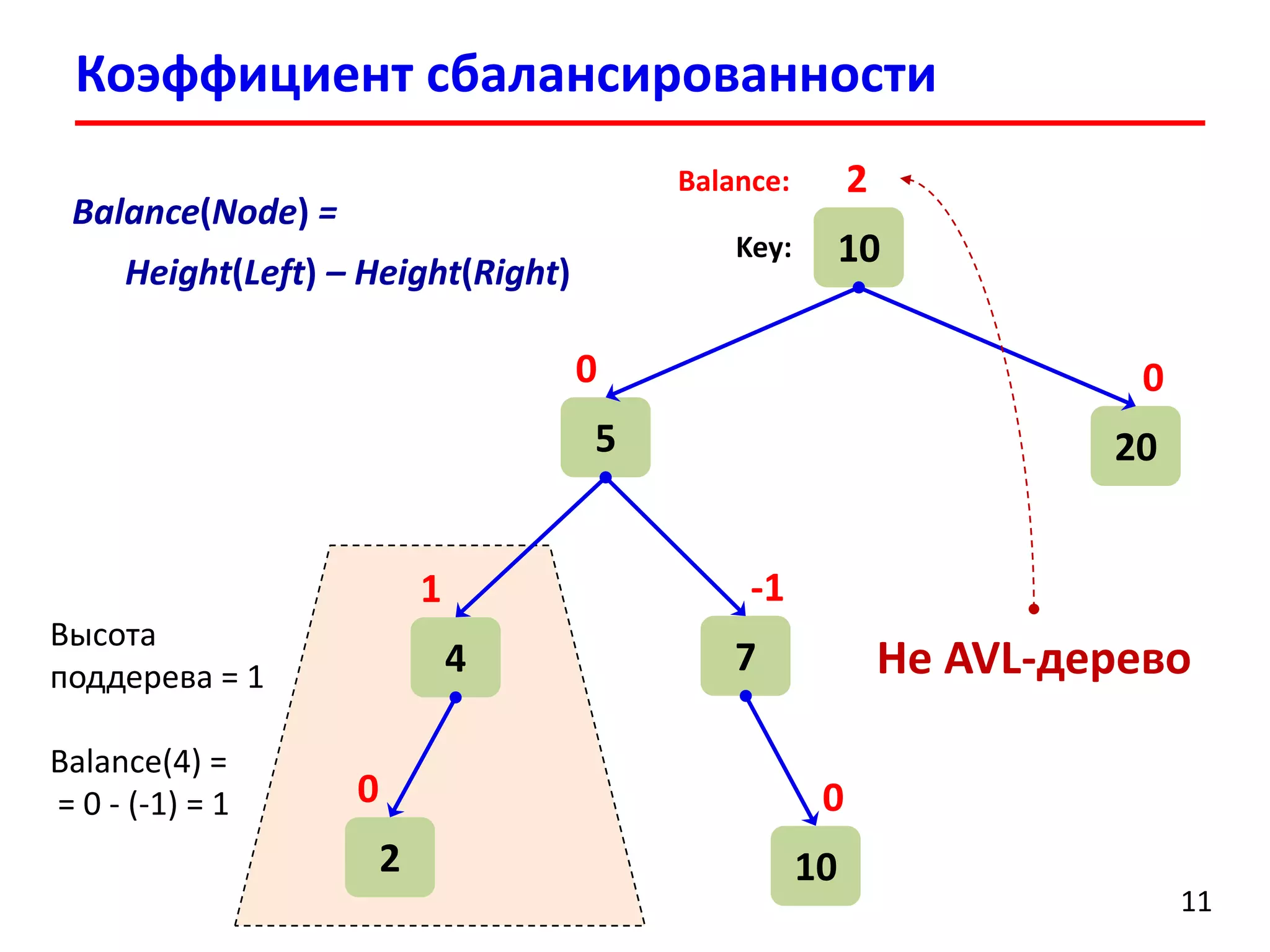 Коэффициент сбалансированности

Balance(Node) =
Height(Left) – Height(Right)

Balance: 2

Key: 10

0

5

0

20

1

4

-1

7

Не AVL-дерево

Высота поддерева = 1

Balance(4) =
= 0 - (-1) = 1

0

2

0

10

11